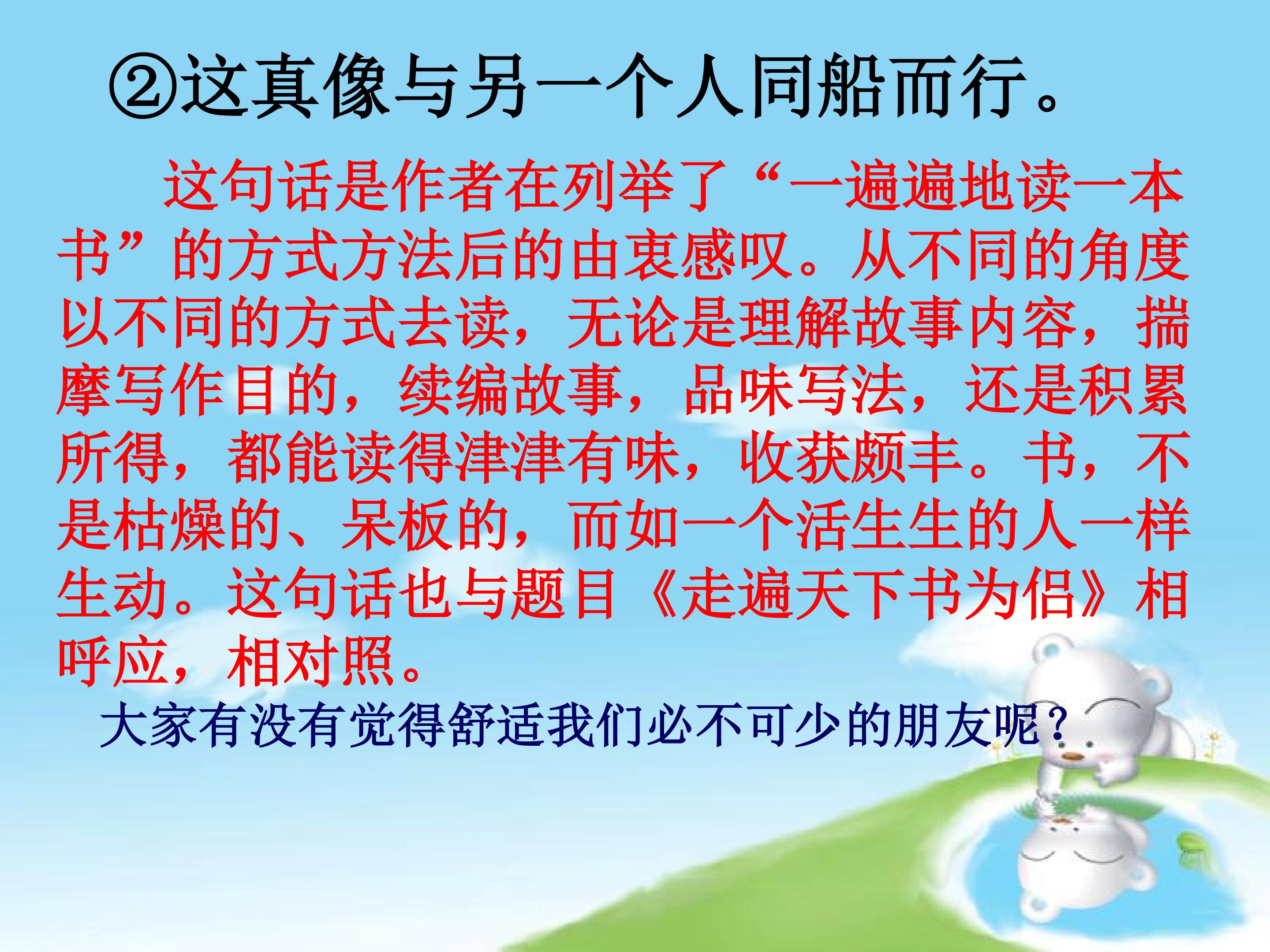 ②这真像与另一个人同船而行。

这句话是作者在列举了“一遍遍地读一本书”的方式方法后的由衷感叹。从不同的角度以不同的方式去读，无论是理解故事内容，揣摩写作目的，续编故事，品味写法，还是积累所得，都能读得津津有味，收获颇丰。书，不是枯燥的、呆板的，而如一个活生生的人一样生动。这句话也与题目《走遍天下书为侣》相呼应，相对照。

大家有没有觉得舒适我们必不可少的朋友呢？